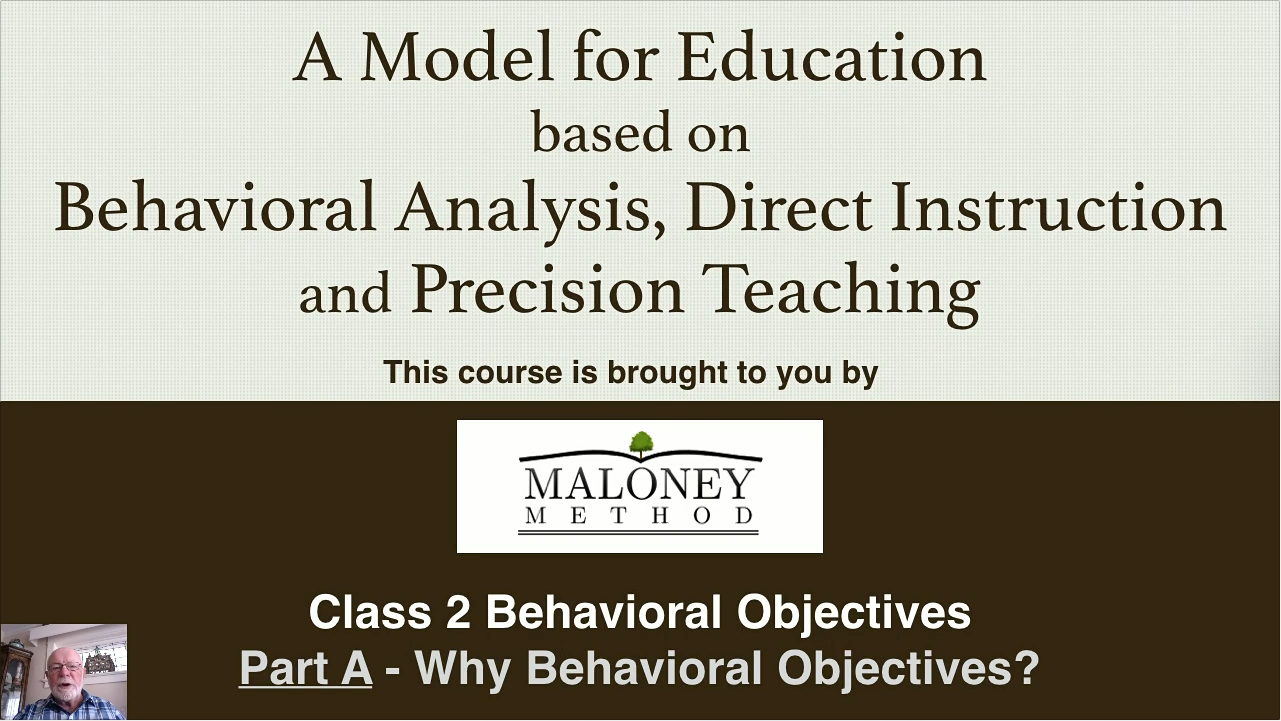 A Model for Education
based on
Behavioral Analysis, Direct Instruction and Precision Teaching

This course is brought to you by

MALONEY
METHOD

Class 2 Behavioral Objectives
Part A - Why Behavioral Objectives?